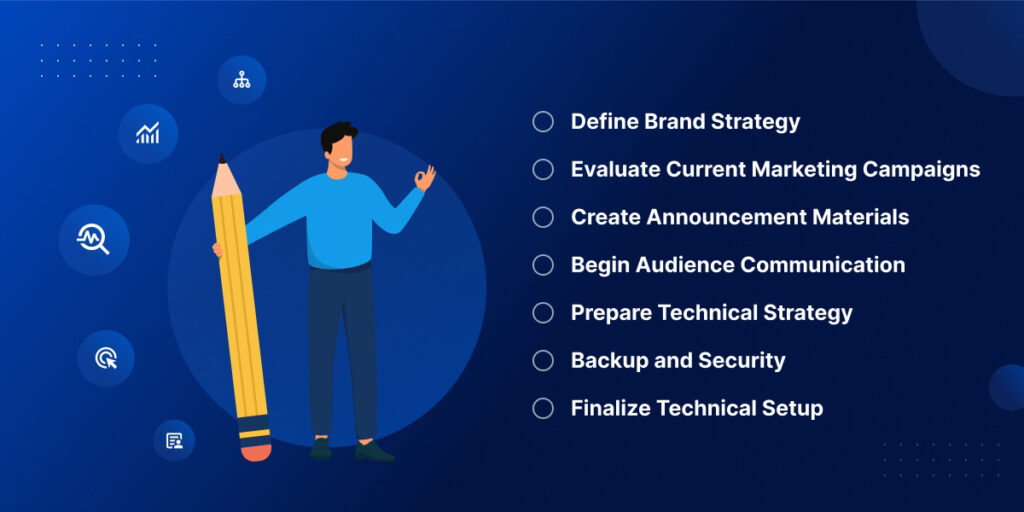 Define Brand Strategy

Evaluate Current Marketing Campaigns

Create Announcement Materials

Begin Audience Communication

Prepare Technical Strategy

Backup and Security

Finalize Technical Setup